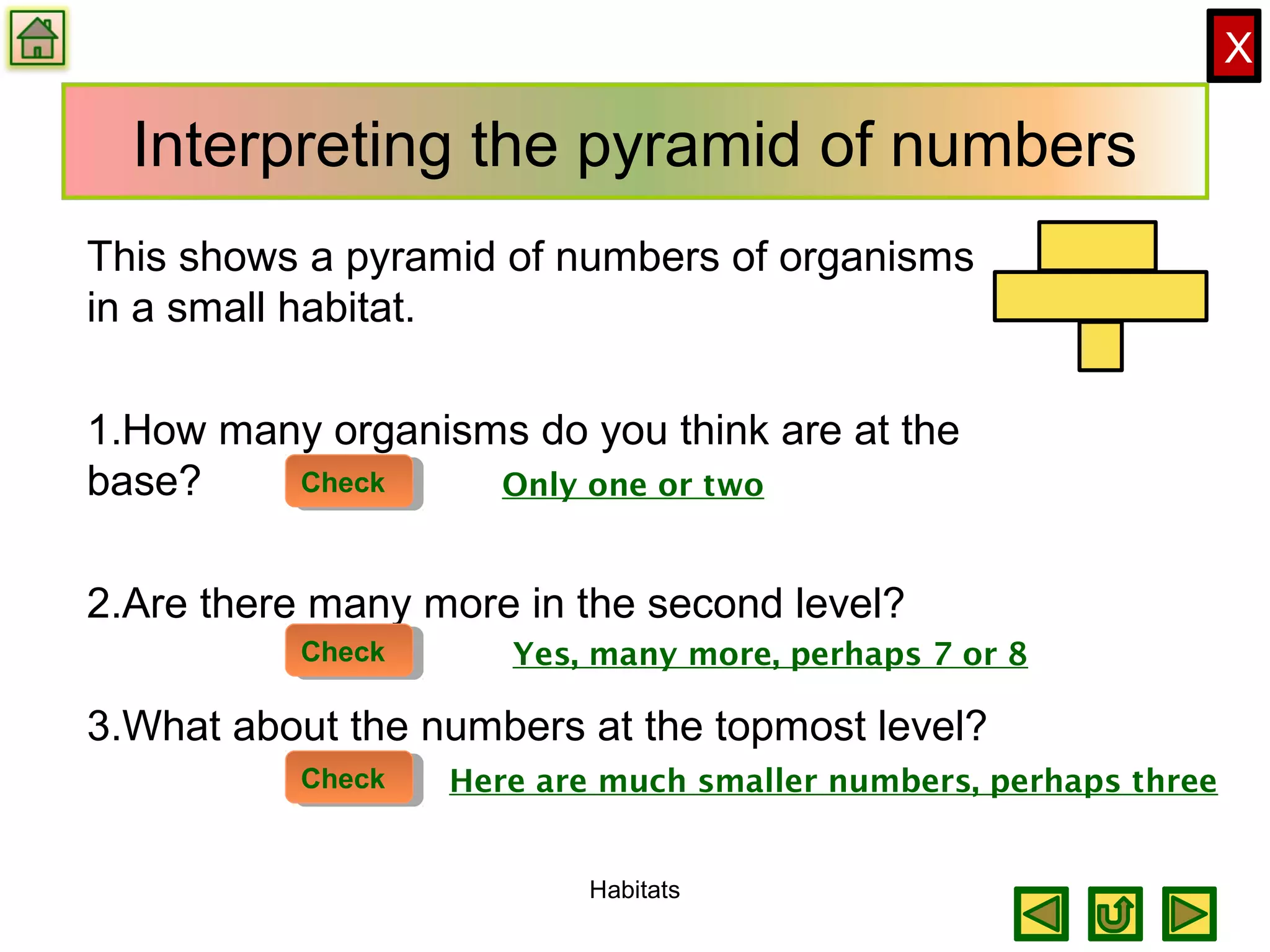 X

Interpreting the pyramid of numbers

This shows a pyramid of numbers of organisms in a small habitat.

1.How many organisms do you think are at the base?

Check

Only one or two

2.Are there many more in the second level?

Check

Yes, many more, perhaps 7 or 8

3.What about the numbers at the topmost level?

Check

Here are much smaller numbers, perhaps three

Habitats